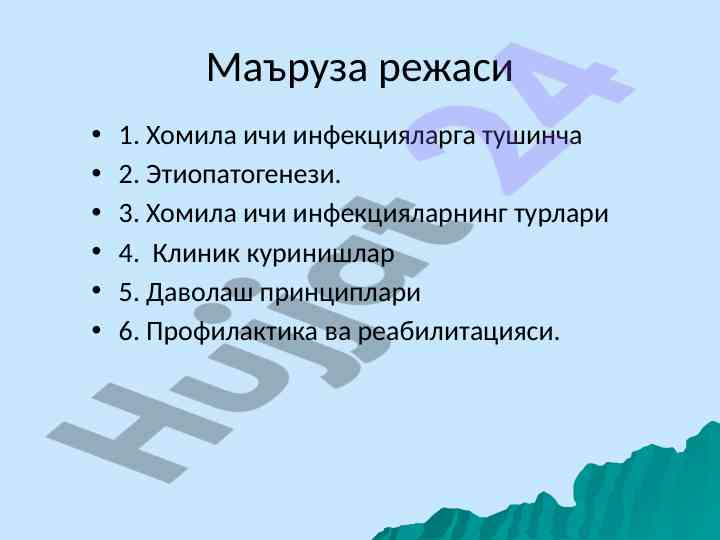 Маъруза режаси

• 1. Хомила ичи инфекцияларга тушинча
• 2. Этиопатогенези.
• 3. Хомила ичи инфекцияларнинг турлари
• 4.  Клиник куринишлар
• 5. Даволаш принциплари
• 6. Профилактика ва реабилитацияси.

Hujjat 24